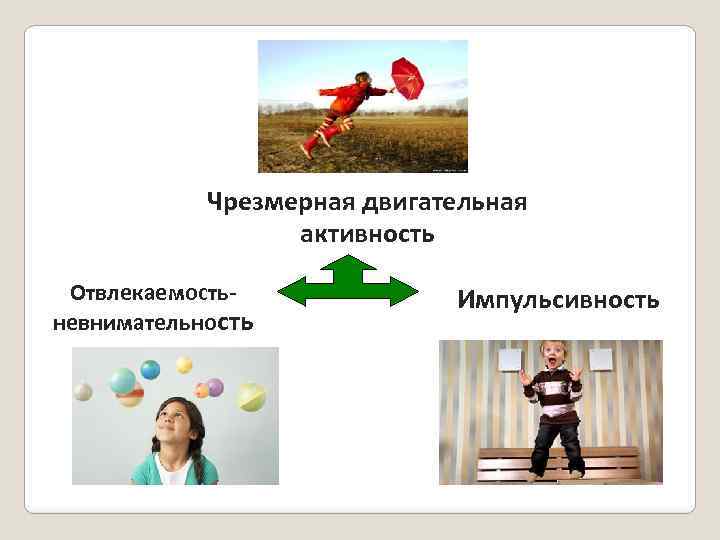 Чрезмерная двигательная активность

Отвлекаемость-невнимательность

Импульсивность